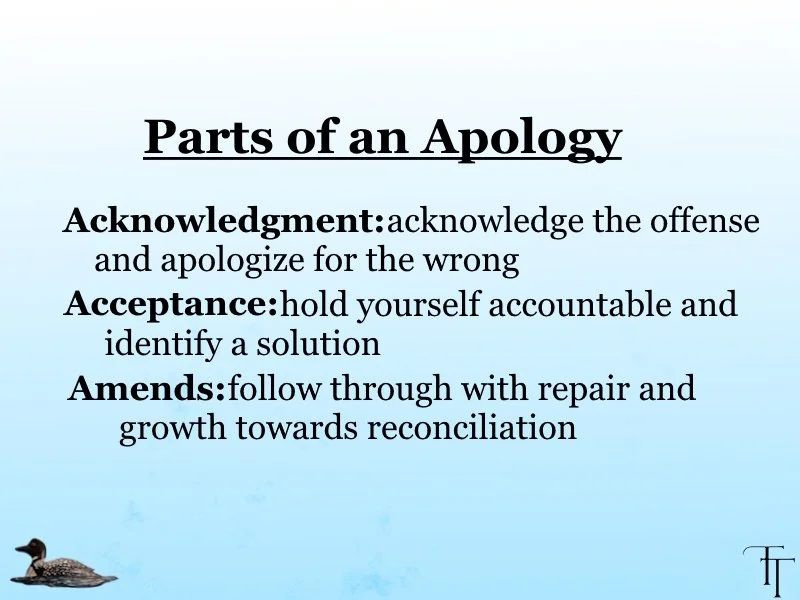 Parts of an Apology

Acknowledgment:acknowledge the offense and apologize for the wrong

Acceptance:hold yourself accountable and identify a solution

Amends:follow through with repair and growth towards reconciliation

TT